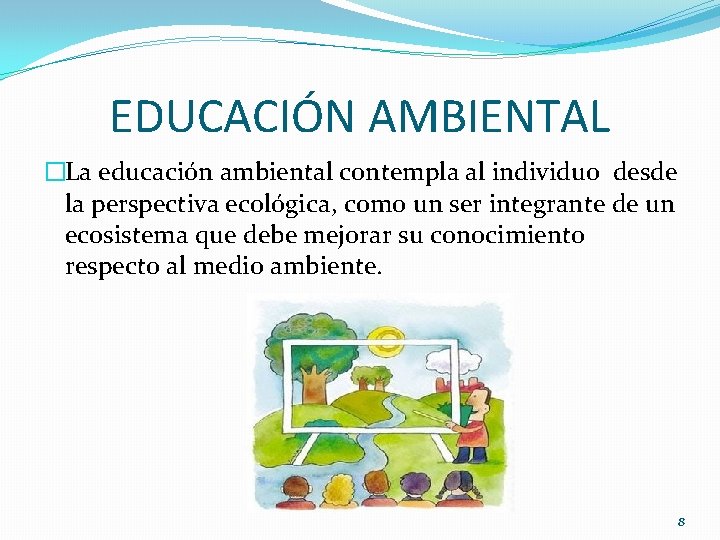 EDUCACIÓN AMBIENTAL

La educación ambiental contempla al individuo desde la perspectiva ecológica, como un ser integrante de un ecosistema que debe mejorar su conocimiento respecto al medio ambiente.

8